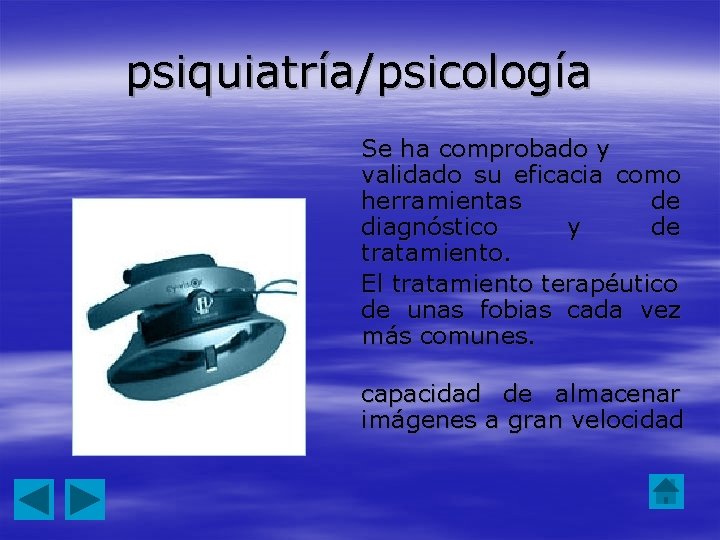 psiquiatría/psicología

Se ha comprobado y validado su eficacia como herramientas de diagnóstico y de tratamiento.

El tratamiento terapéutico de unas fobias cada vez más comunes.

capacidad de almacenar imágenes a gran velocidad